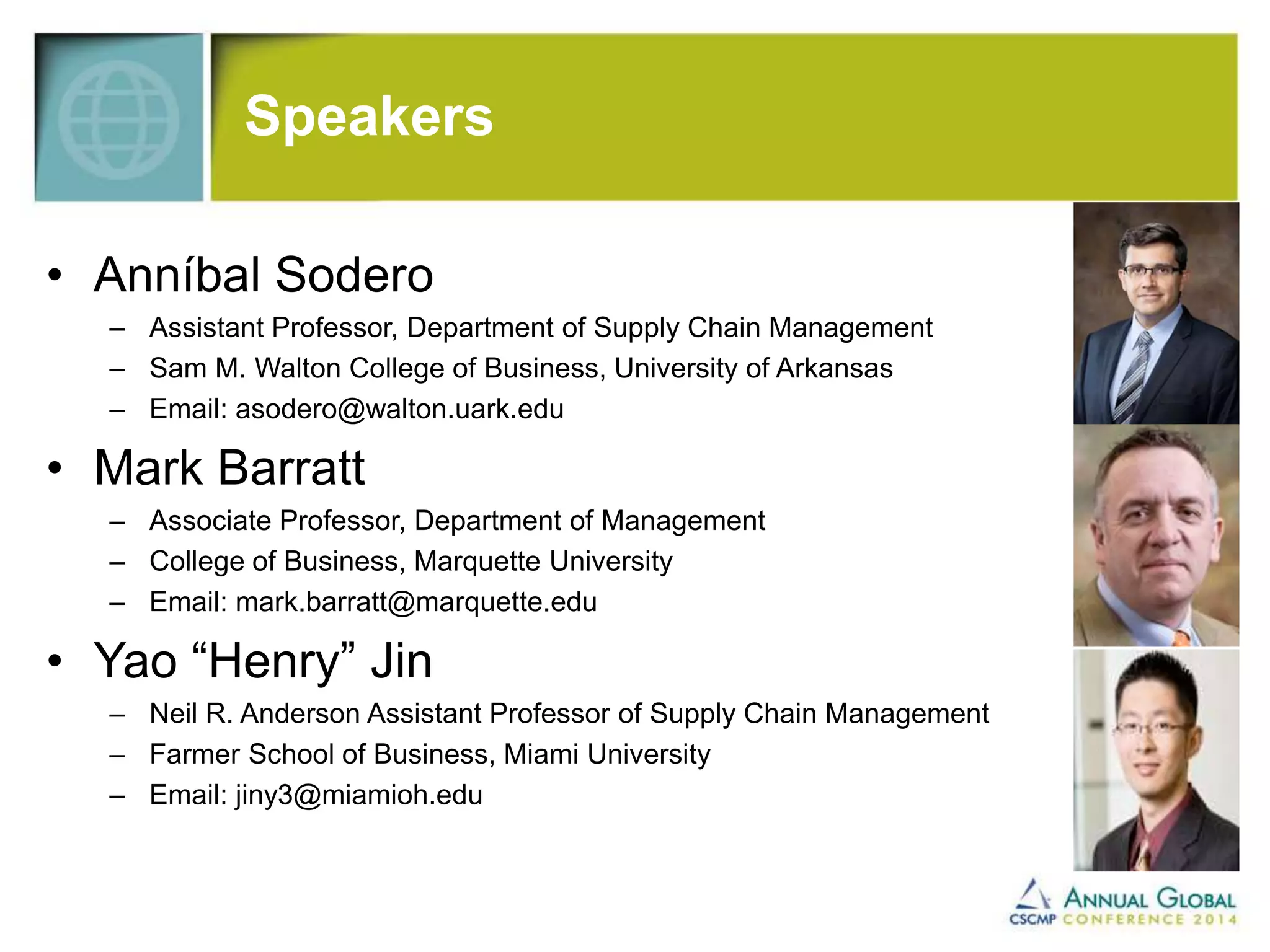 Speakers

• Anníbal Sodero
– Assistant Professor, Department of Supply Chain Management
– Sam M. Walton College of Business, University of Arkansas
– Email: asodero@walton.uark.edu

• Mark Barratt
– Associate Professor, Department of Management
– College of Business, Marquette University
– Email: mark.barratt@marquette.edu

• Yao “Henry” Jin
– Neil R. Anderson Assistant Professor of Supply Chain Management
– Farmer School of Business, Miami University
– Email: jiny3@miamioh.edu

CSCMP ANNUAL GLOBAL CONFERENCE 2014